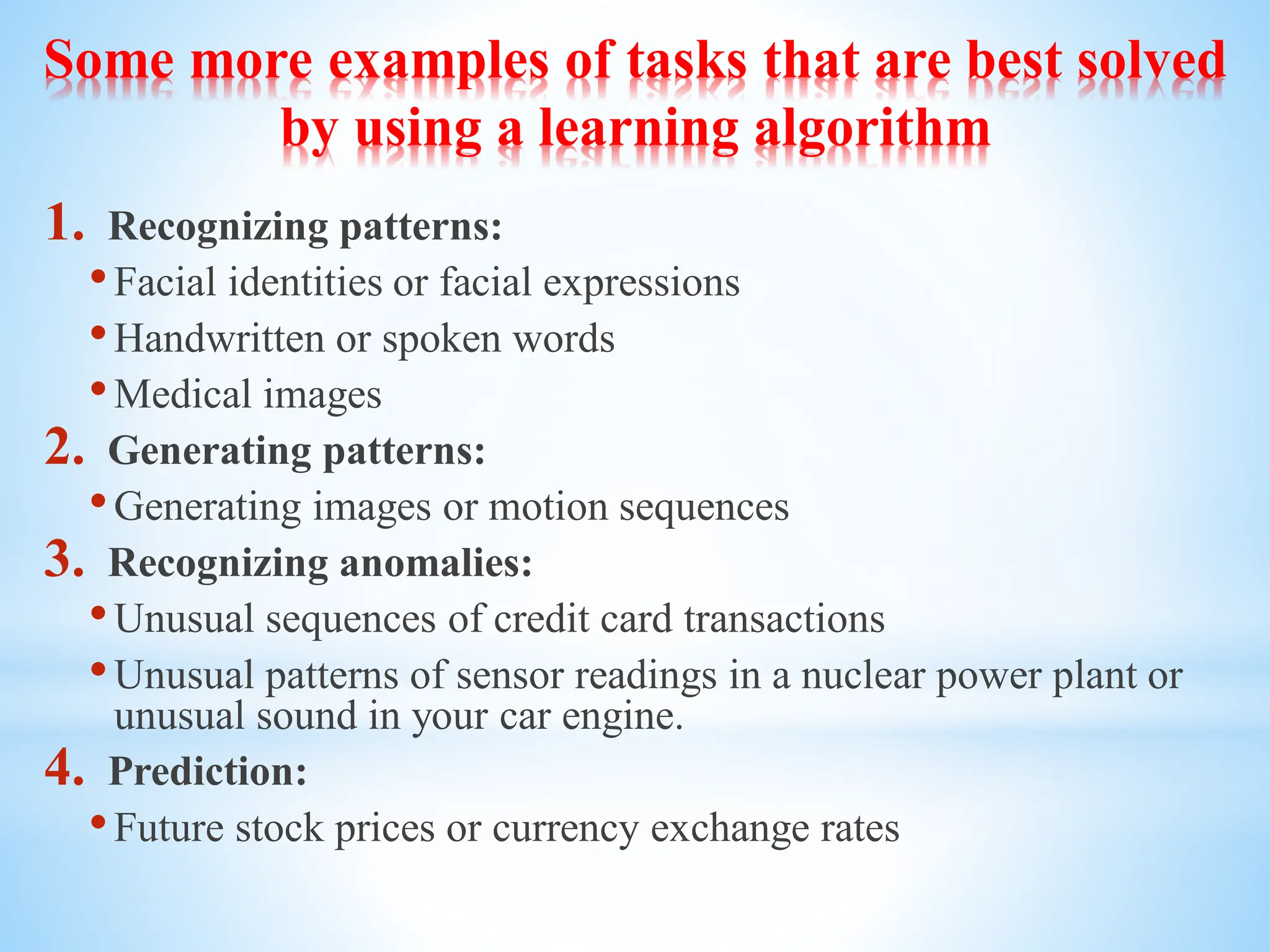 Some more examples of tasks that are best solved by using a learning algorithm

1. Recognizing patterns:
• Facial identities or facial expressions
• Handwritten or spoken words
• Medical images
2. Generating patterns:
• Generating images or motion sequences
3. Recognizing anomalies:
• Unusual sequences of credit card transactions
• Unusual patterns of sensor readings in a nuclear power plant or unusual sound in your car engine.
4. Prediction:
• Future stock prices or currency exchange rates